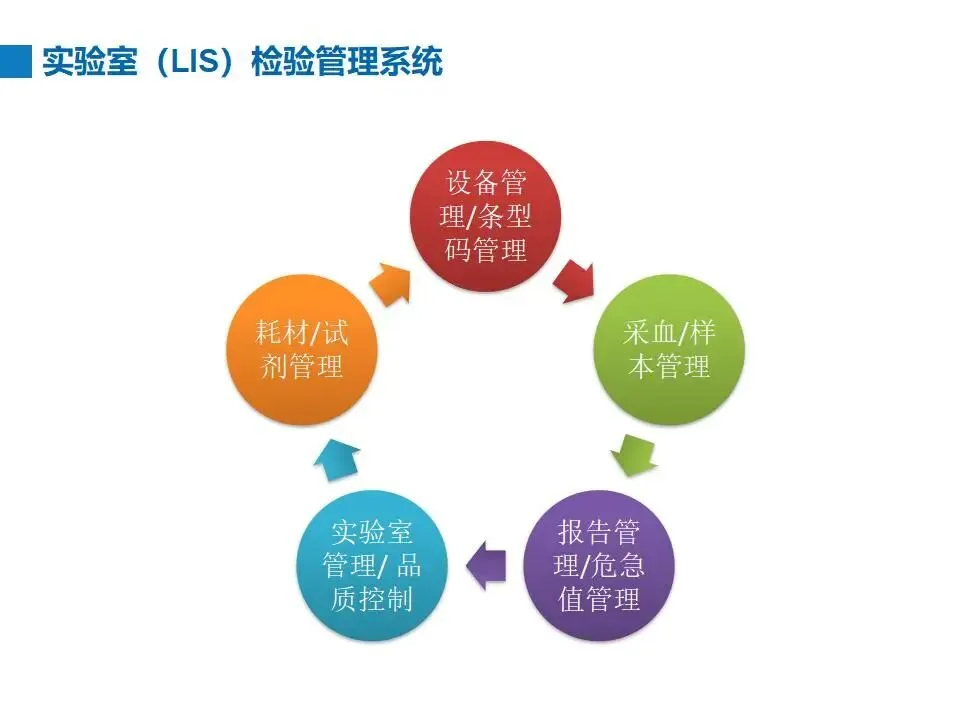 实验室（LIS）检验管理系统

设备管理/条型码管理

采血/样本管理

报告管理/危急值管理

实验室管理/ 品质控制

耗材/试剂管理